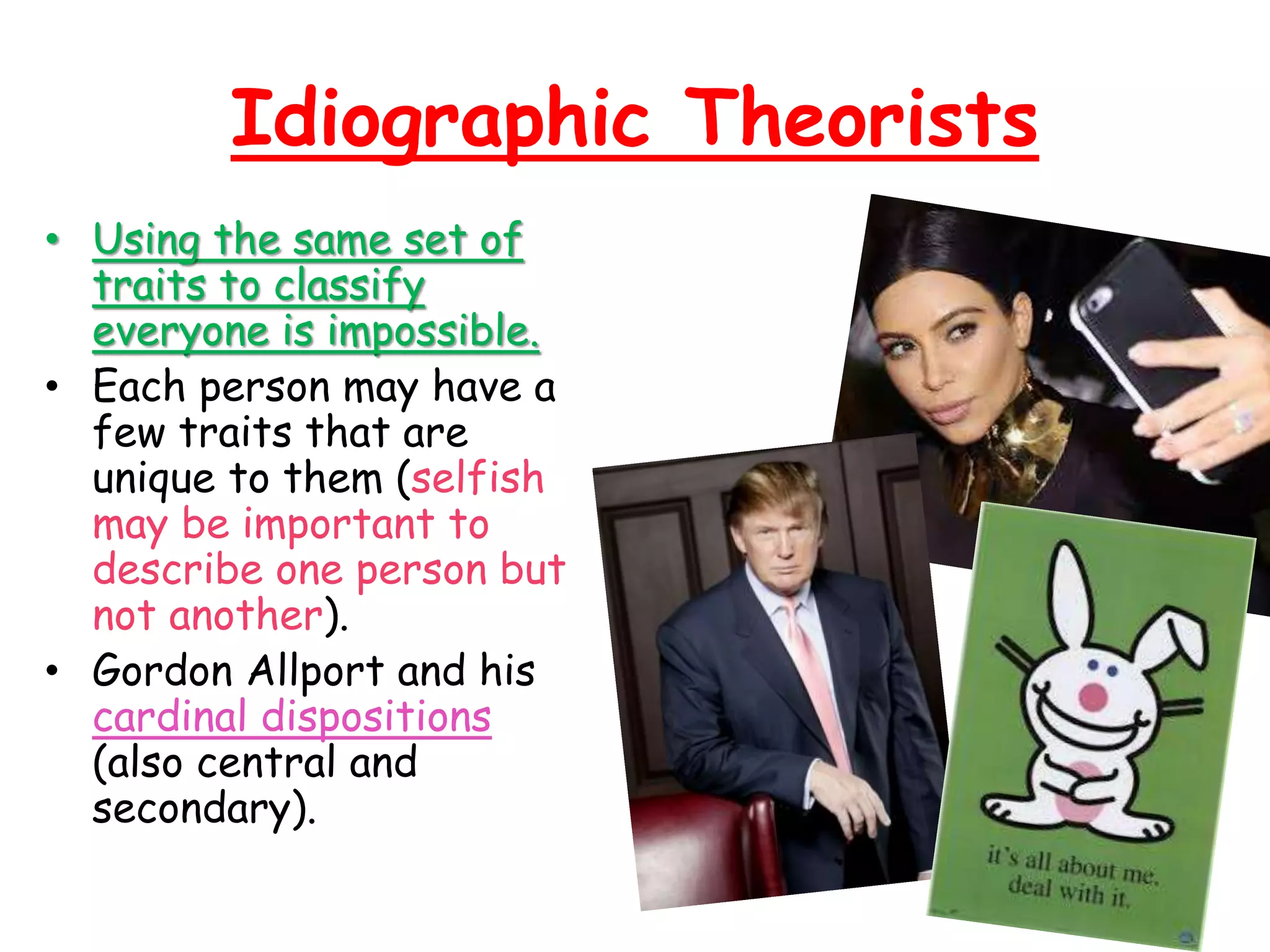 Idiographic Theorists

• Using the same set of traits to classify everyone is impossible.
• Each person may have a few traits that are unique to them (selfish may be important to describe one person but not another).
• Gordon Allport and his cardinal dispositions (also central and secondary).

it's all about me.
deal with it.